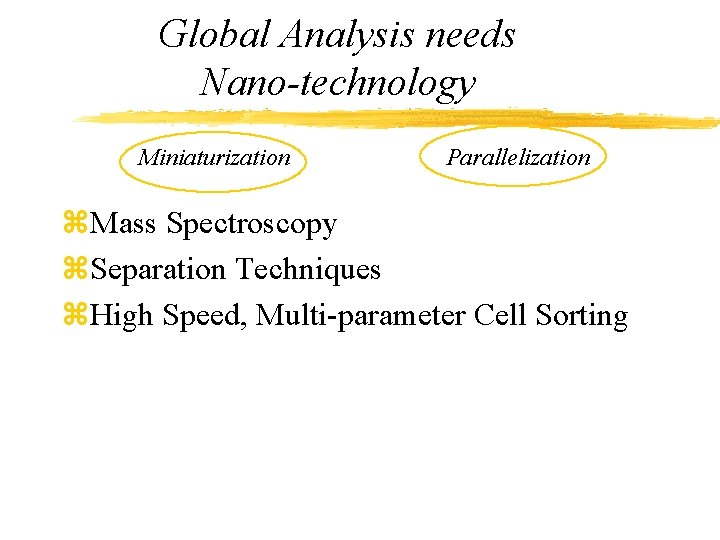 Global Analysis needs Nano-technology

Miniaturization

Parallelization

⌘Mass Spectroscopy
⌘Separation Techniques
⌘High Speed, Multi-parameter Cell Sorting